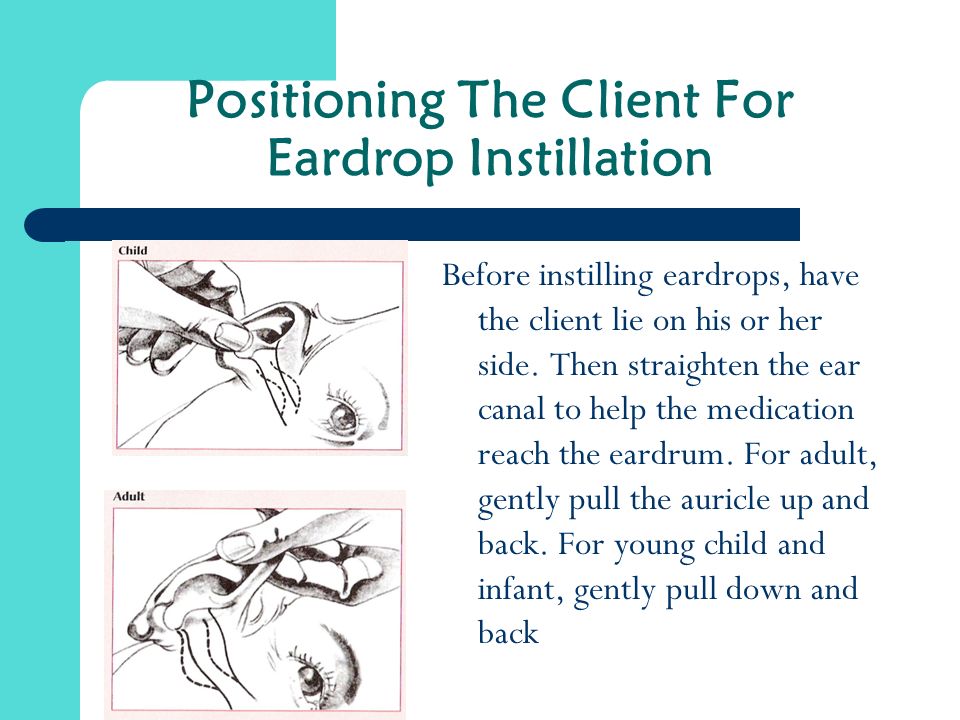 Positioning The Client For Eardrop Instillation

Child

Adult

Before instilling eardrops, have the client lie on his or her side. Then straighten the ear canal to help the medication reach the eardrum. For adult, gently pull the auricle up and back. For young child and infant, gently pull down and back